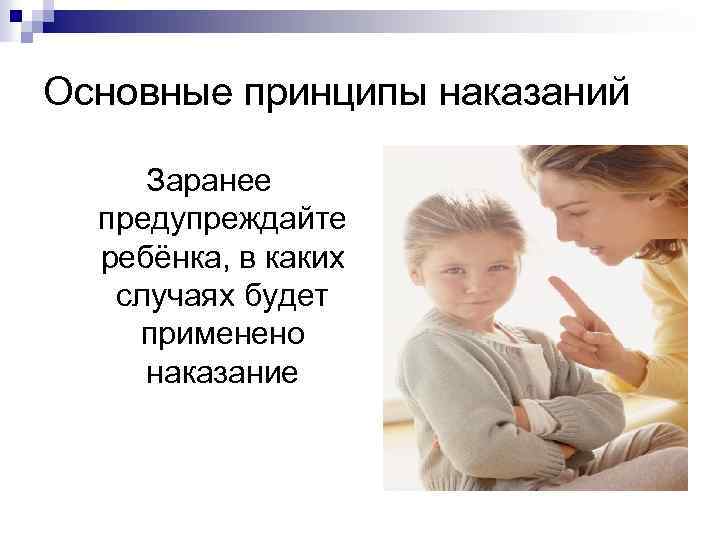 Основные принципы наказаний

Заранее предупреждайте ребёнка, в каких случаях будет применено наказание